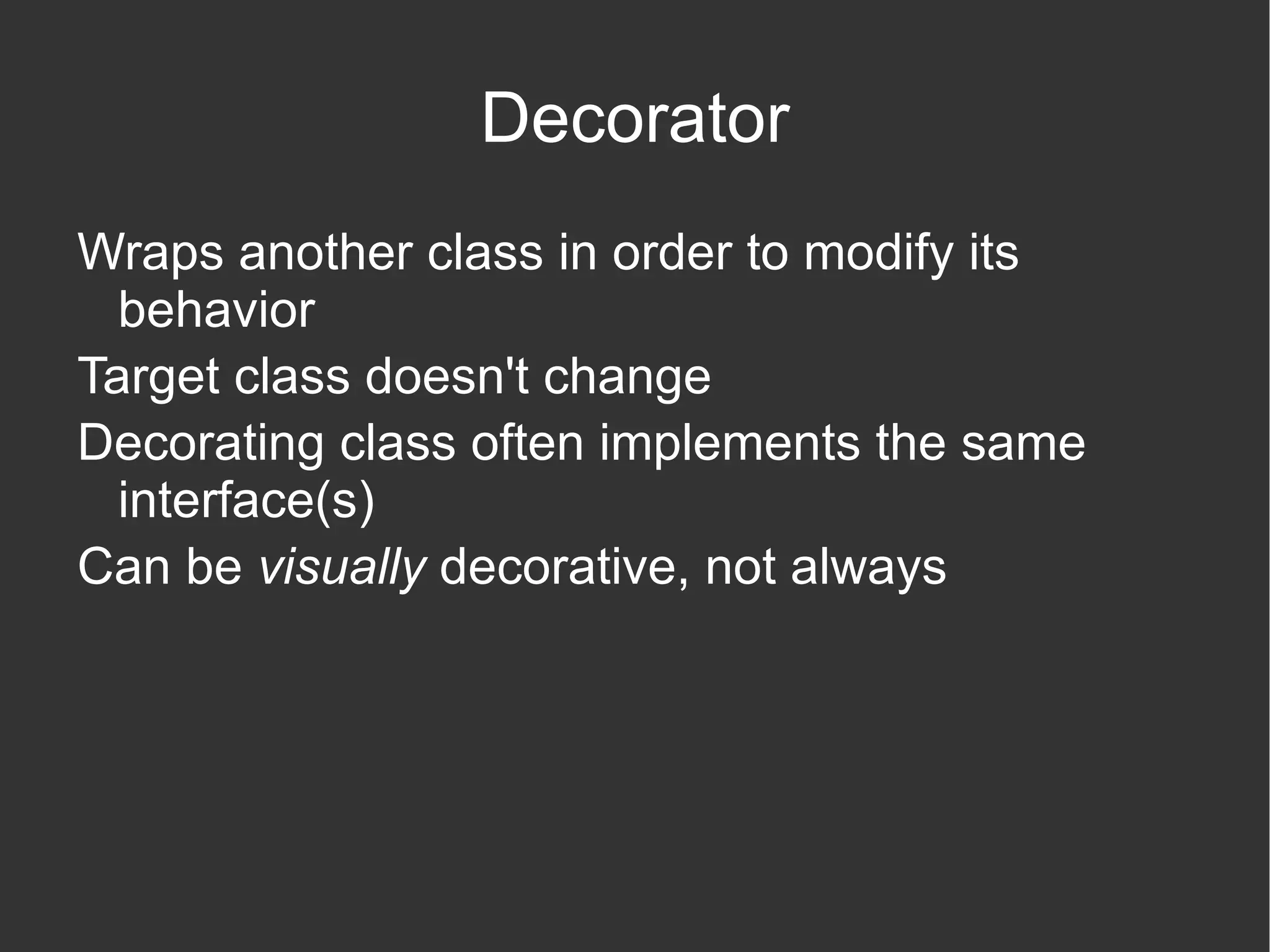 Decorator

Wraps another class in order to modify its behavior

Target class doesn't change

Decorating class often implements the same interface(s)

Can be visually decorative, not always